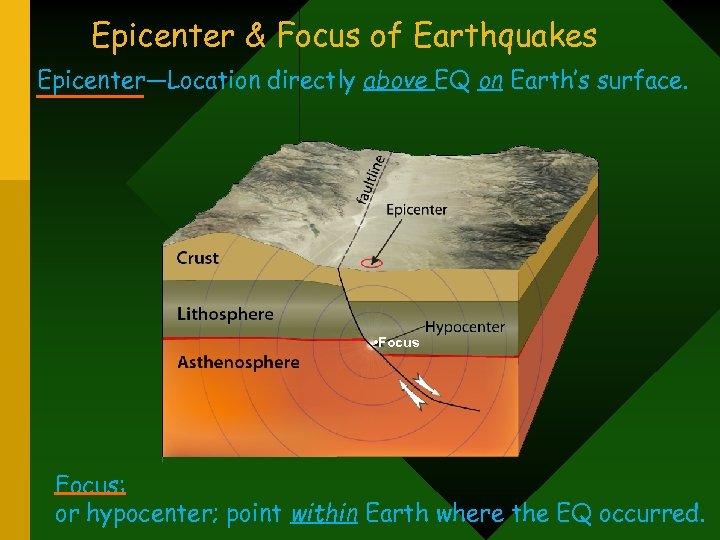 Epicenter & Focus of Earthquakes

Epicenter—Location directly above EQ on Earth's surface.

faultline

Epicenter

Crust

Lithosphere

Hypocenter

Focus

Asthenosphere

Focus:
or hypocenter; point within Earth where the EQ occurred.